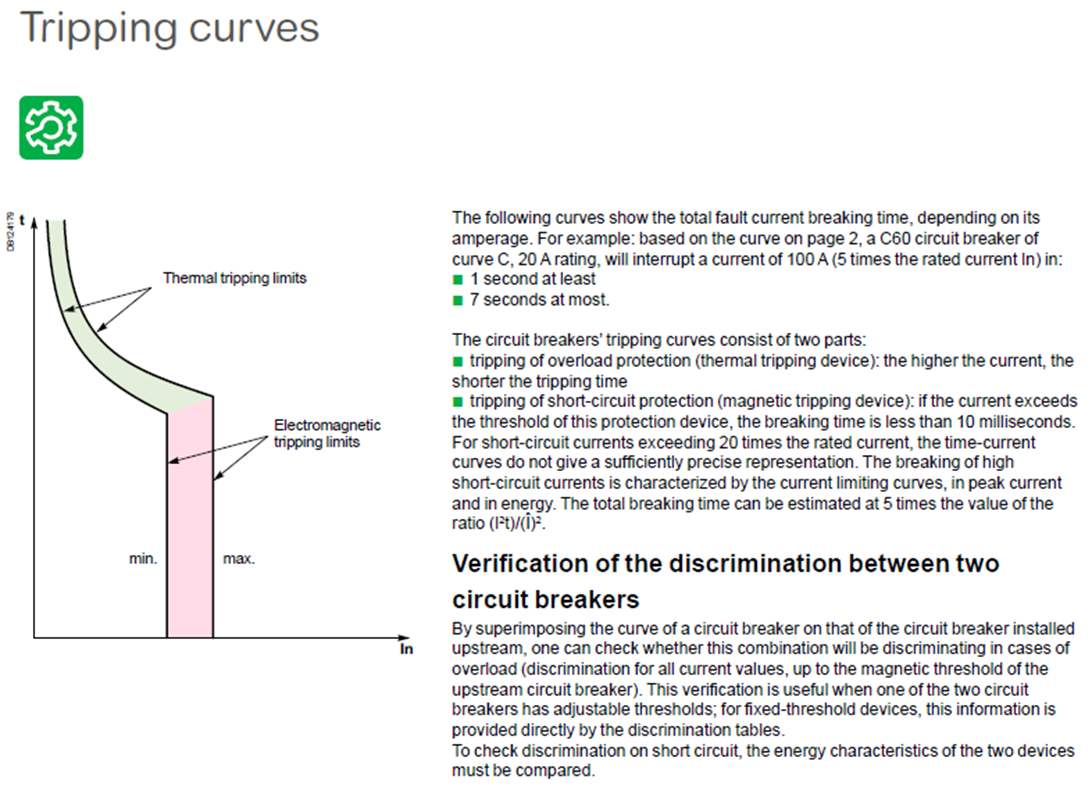 Tripping curves

DB124179

t

Thermal tripping limits

Electromagnetic tripping limits

min.

max.

In

The following curves show the total fault current breaking time, depending on its amperage. For example: based on the curve on page 2, a C60 circuit breaker of curve C, 20 A rating, will interrupt a current of 100 A (5 times the rated current In) in:
■ 1 second at least
■ 7 seconds at most.

The circuit breakers' tripping curves consist of two parts:
■ tripping of overload protection (thermal tripping device): the higher the current, the shorter the tripping time
■ tripping of short-circuit protection (magnetic tripping device): if the current exceeds the threshold of this protection device, the breaking time is less than 10 milliseconds. For short-circuit currents exceeding 20 times the rated current, the time-current curves do not give a sufficiently precise representation. The breaking of high short-circuit currents is characterized by the current limiting curves, in peak current and in energy. The total breaking time can be estimated at 5 times the value of the ratio $(I^2t)/(\hat{I})^2$.

Verification of the discrimination between two circuit breakers

By superimposing the curve of a circuit breaker on that of the circuit breaker installed upstream, one can check whether this combination will be discriminating in cases of overload (discrimination for all current values, up to the magnetic threshold of the upstream circuit breaker). This verification is useful when one of the two circuit breakers has adjustable thresholds; for fixed-threshold devices, this information is provided directly by the discrimination tables.
To check discrimination on short circuit, the energy characteristics of the two devices must be compared.